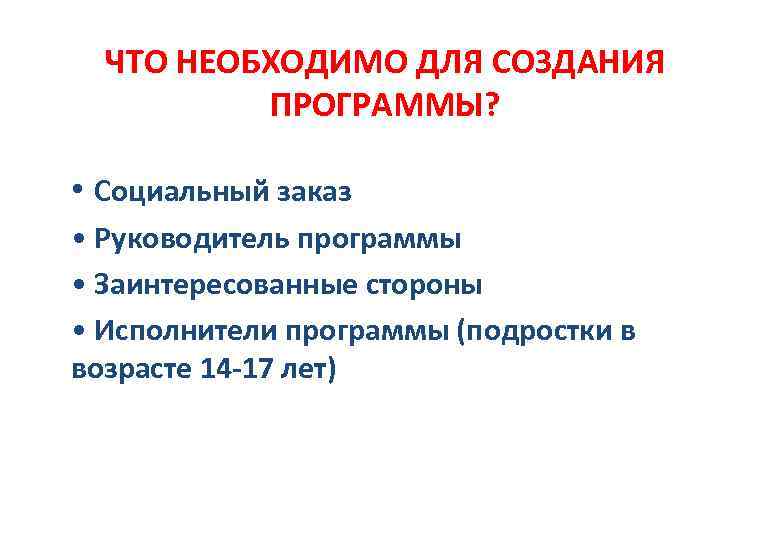 ЧТО НЕОБХОДИМО ДЛЯ СОЗДАНИЯ ПРОГРАММЫ?

• Социальный заказ
• Руководитель программы
• Заинтересованные стороны
• Исполнители программы (подростки в возрасте 14-17 лет)